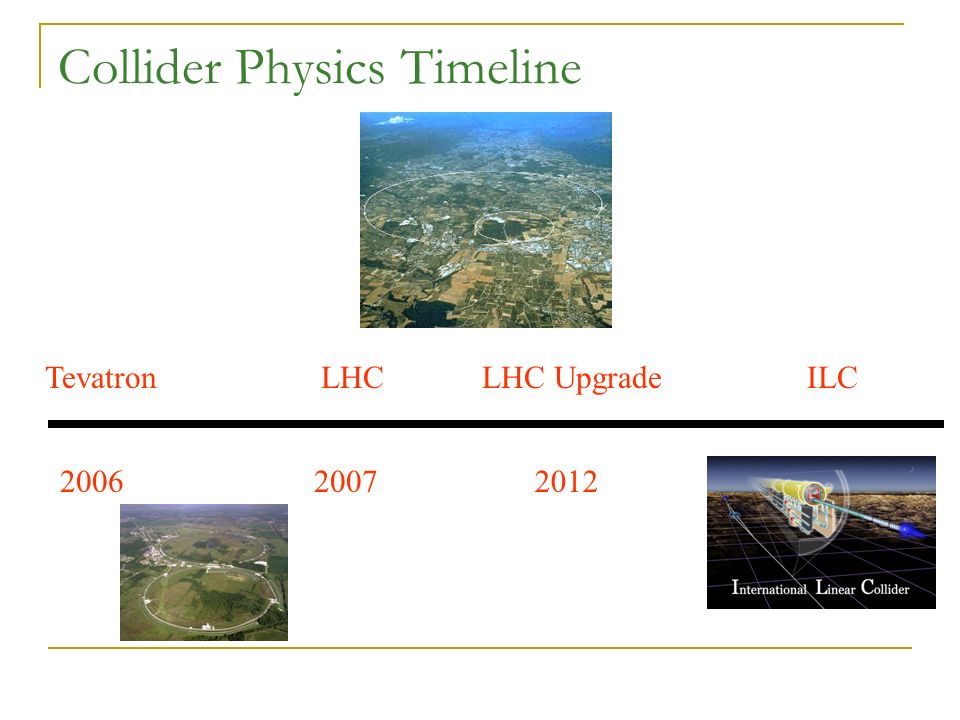 Collider Physics Timeline

Tevatron LHC LHC Upgrade ILC

2006 2007 2012

International Linear Collider